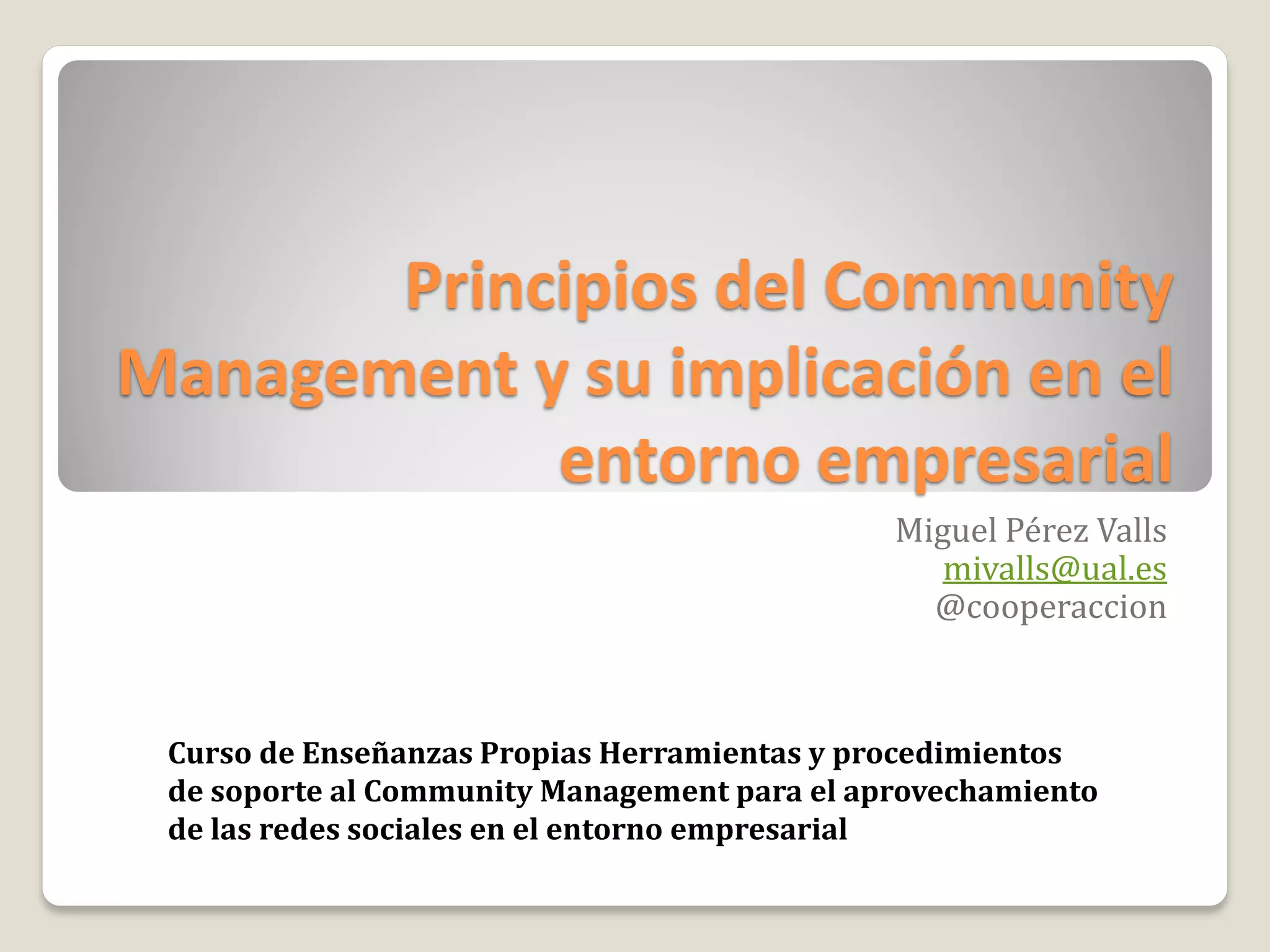 Principios del Community Management y su implicación en el entorno empresarial

Miguel Pérez Valls
mivalls@ual.es
@cooperaccion

Curso de Enseñanzas Propias Herramientas y procedimientos de soporte al Community Management para el aprovechamiento de las redes sociales en el entorno empresarial